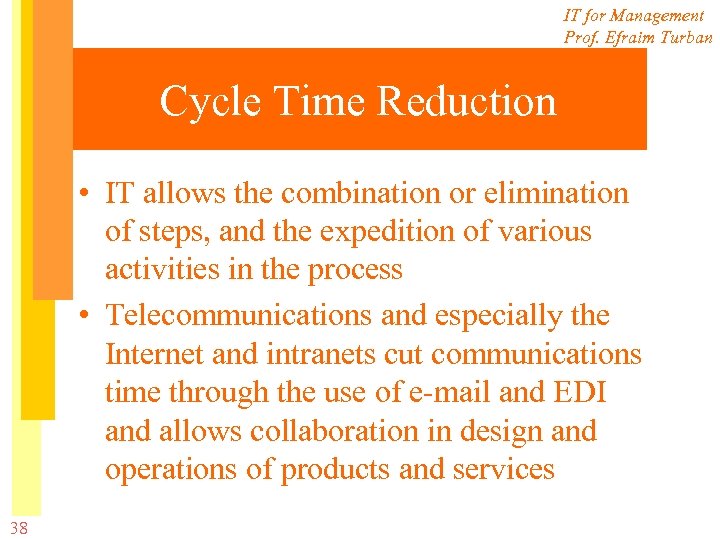 IT for Management
Prof. Efraim Turban

Cycle Time Reduction

• IT allows the combination or elimination of steps, and the expedition of various activities in the process
• Telecommunications and especially the Internet and intranets cut communications time through the use of e-mail and EDI and allows collaboration in design and operations of products and services

38